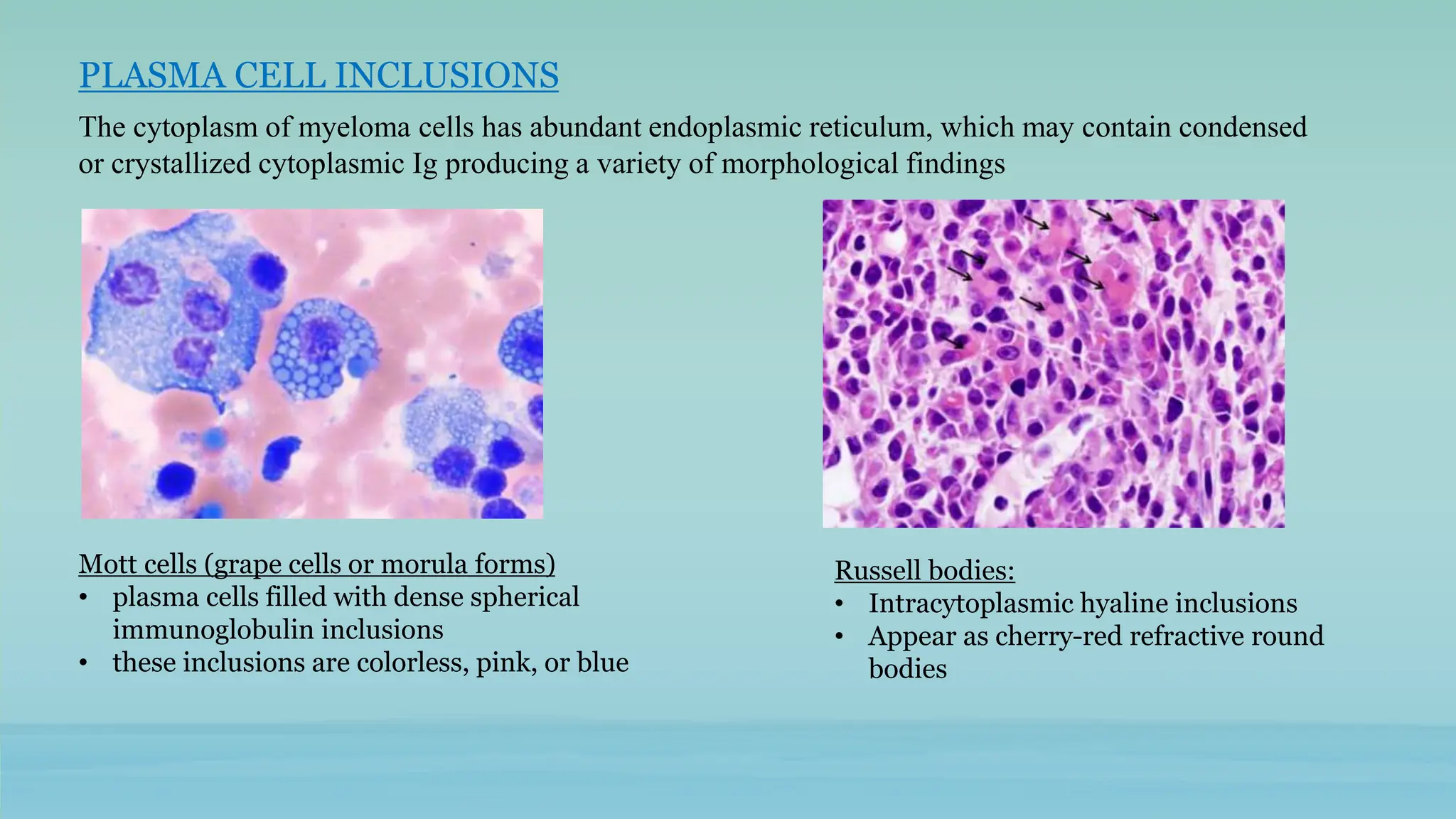 PLASMA CELL INCLUSIONS

The cytoplasm of myeloma cells has abundant endoplasmic reticulum, which may contain condensed or crystallized cytoplasmic Ig producing a variety of morphological findings

Mott cells (grape cells or morula forms)
• plasma cells filled with dense spherical immunoglobulin inclusions
• these inclusions are colorless, pink, or blue

Russell bodies:
• Intracytoplasmic hyaline inclusions
• Appear as cherry-red refractive round bodies